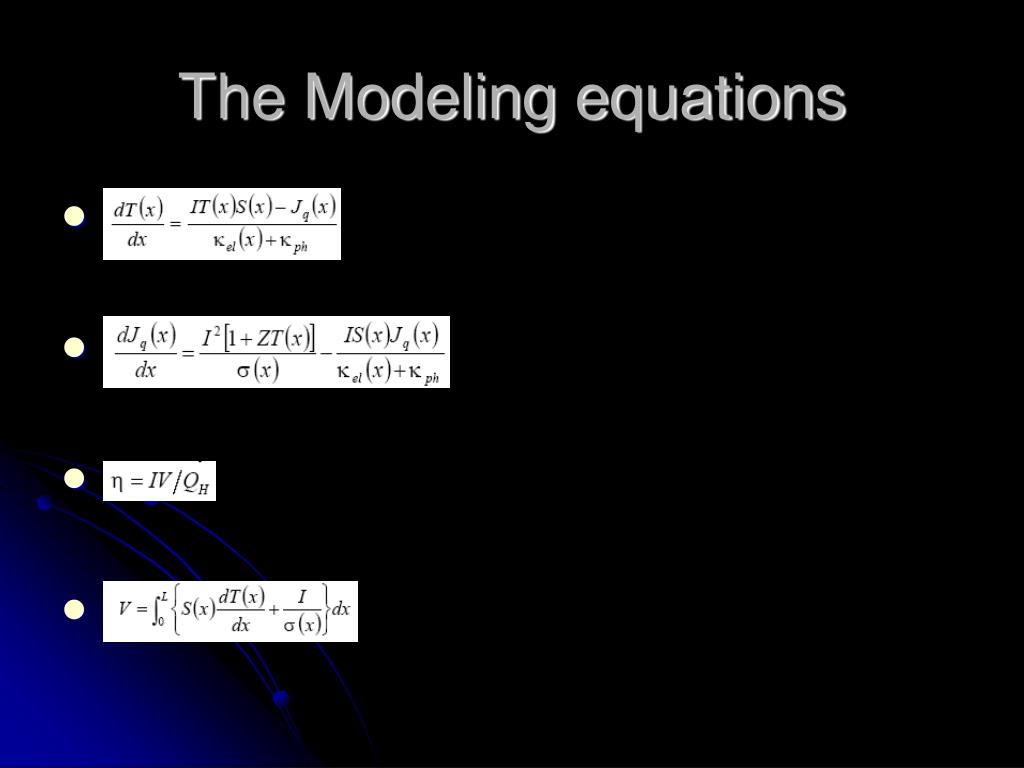 The Modeling equations

- $\frac{dT(x)}{dx} = \frac{IT(x)S(x) - J_q(x)}{\kappa_{el}(x) + \kappa_{ph}}$

- $\frac{dJ_q(x)}{dx} = \frac{I^2[1 + ZT(x)]}{\sigma(x)} - \frac{IS(x)J_q(x)}{\kappa_{el}(x) + \kappa_{ph}}$

- $\eta = IV/Q_H$

- $V = \int_0^L \left\{ S(x)\frac{dT(x)}{dx} + \frac{I}{\sigma(x)} \right\} dx$